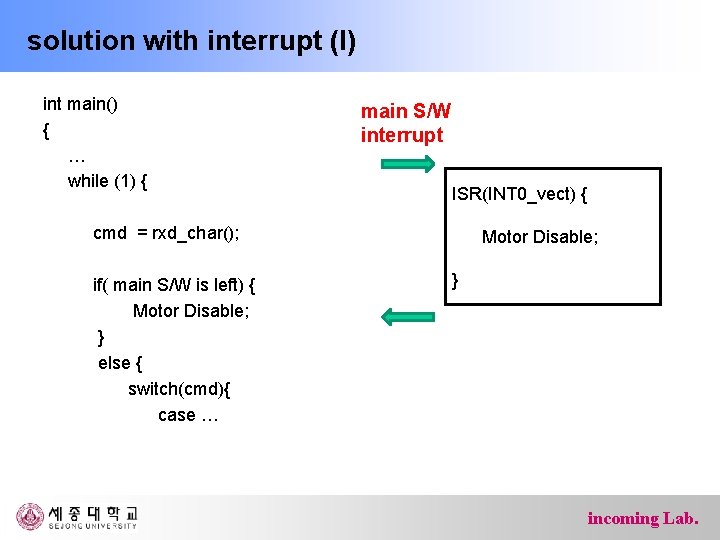 solution with interrupt (I)

int main()
{
…
while (1) {

cmd = rxd_char();

if( main S/W is left) {
Motor Disable;
}
else {
switch(cmd){
case …

main S/W
interrupt

ISR(INT0_vect) {

Motor Disable;

}

세종대학교
SEJONG UNIVERSITY

incoming Lab.